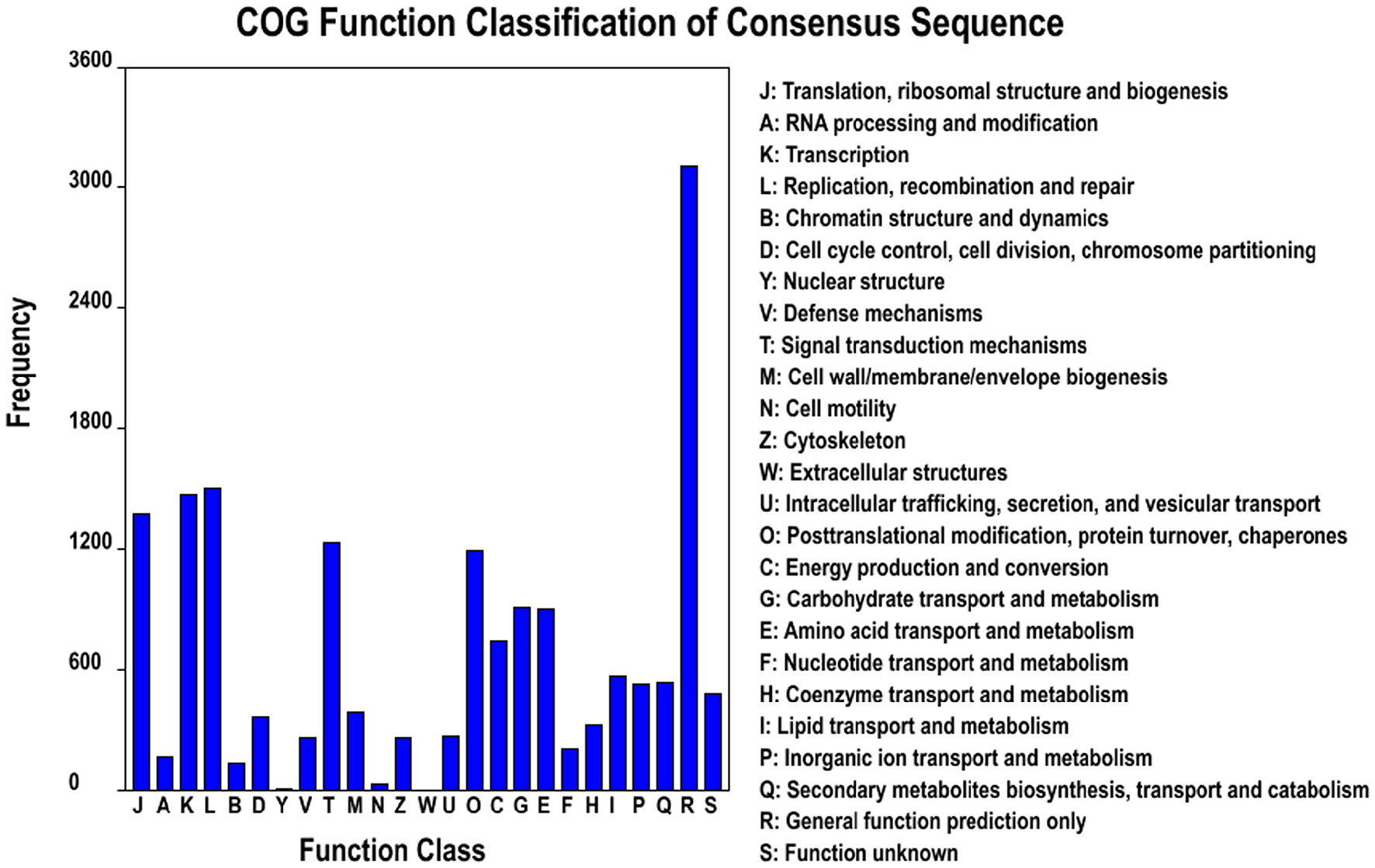 COG Function Classification of Consensus Sequence

Frequency

3600
3000
2400
1800
1200
600
0

J A K L B D Y V T M N Z W U O C G E F H I P Q R S

Function Class

J: Translation, ribosomal structure and biogenesis
A: RNA processing and modification
K: Transcription
L: Replication, recombination and repair
B: Chromatin structure and dynamics
D: Cell cycle control, cell division, chromosome partitioning
Y: Nuclear structure
V: Defense mechanisms
T: Signal transduction mechanisms
M: Cell wall/membrane/envelope biogenesis
N: Cell motility
Z: Cytoskeleton
W: Extracellular structures
U: Intracellular trafficking, secretion, and vesicular transport
O: Posttranslational modification, protein turnover, chaperones
C: Energy production and conversion
G: Carbohydrate transport and metabolism
E: Amino acid transport and metabolism
F: Nucleotide transport and metabolism
H: Coenzyme transport and metabolism
I: Lipid transport and metabolism
P: Inorganic ion transport and metabolism
Q: Secondary metabolites biosynthesis, transport and catabolism
R: General function prediction only
S: Function unknown